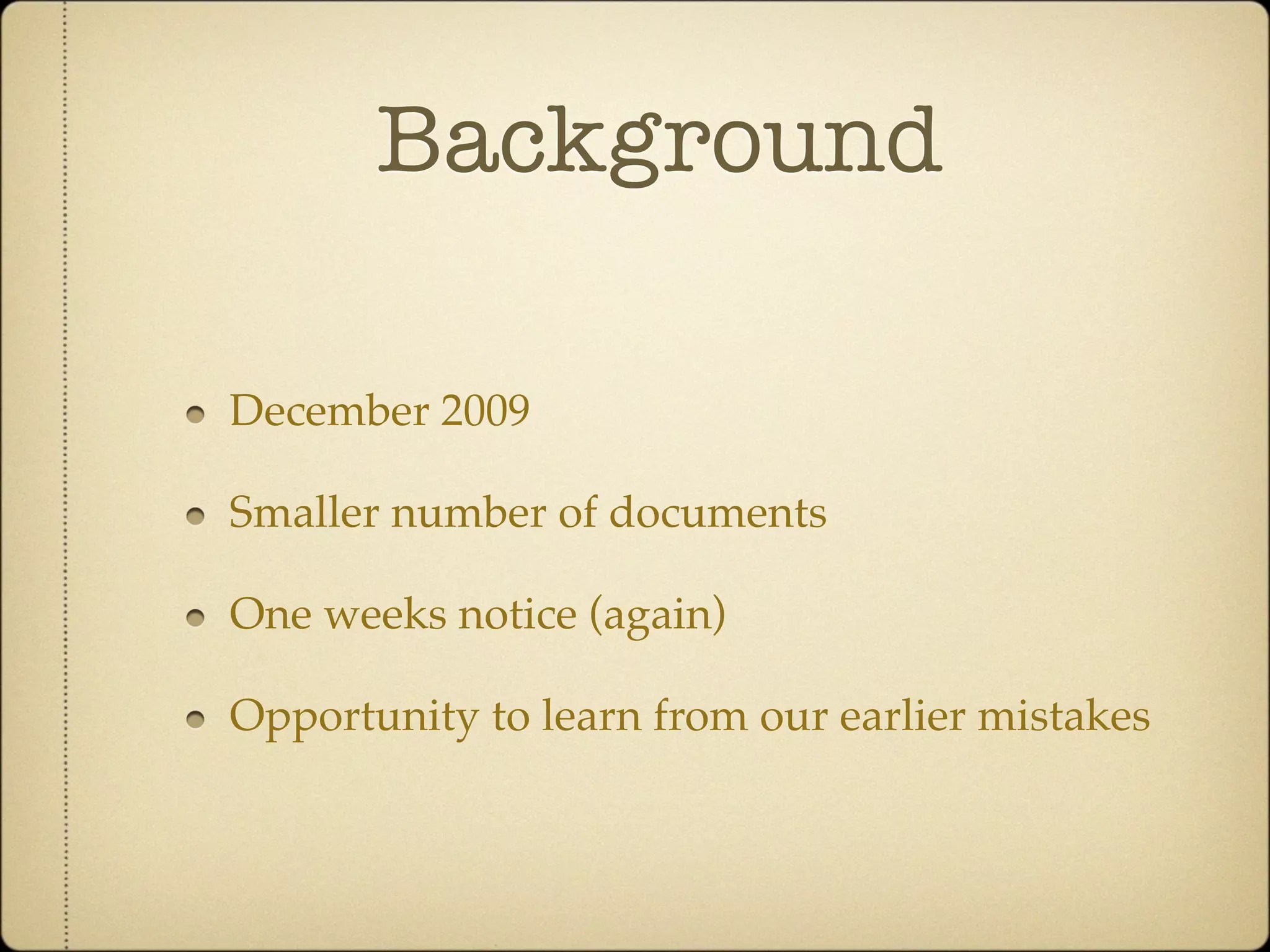 Background

- December 2009
- Smaller number of documents
- One weeks notice (again)
- Opportunity to learn from our earlier mistakes